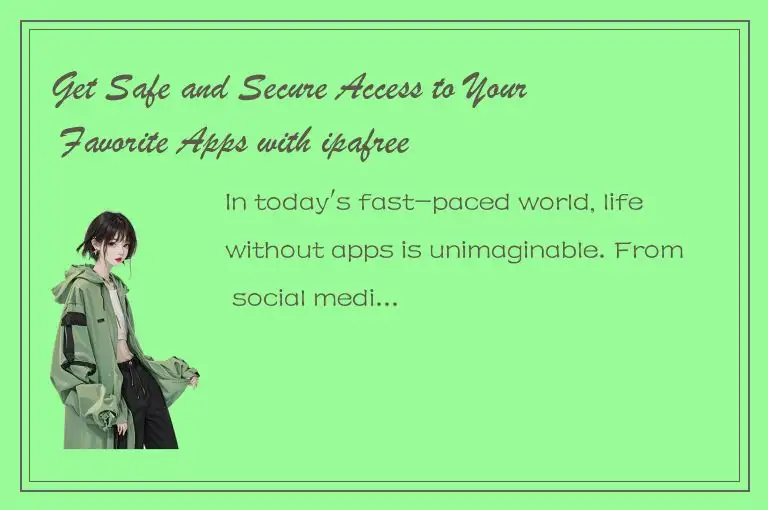 Get Safe and Secure Access to Your Favorite Apps with ipafree

In today's fast-paced world, life without apps is unimaginable. From social medi...